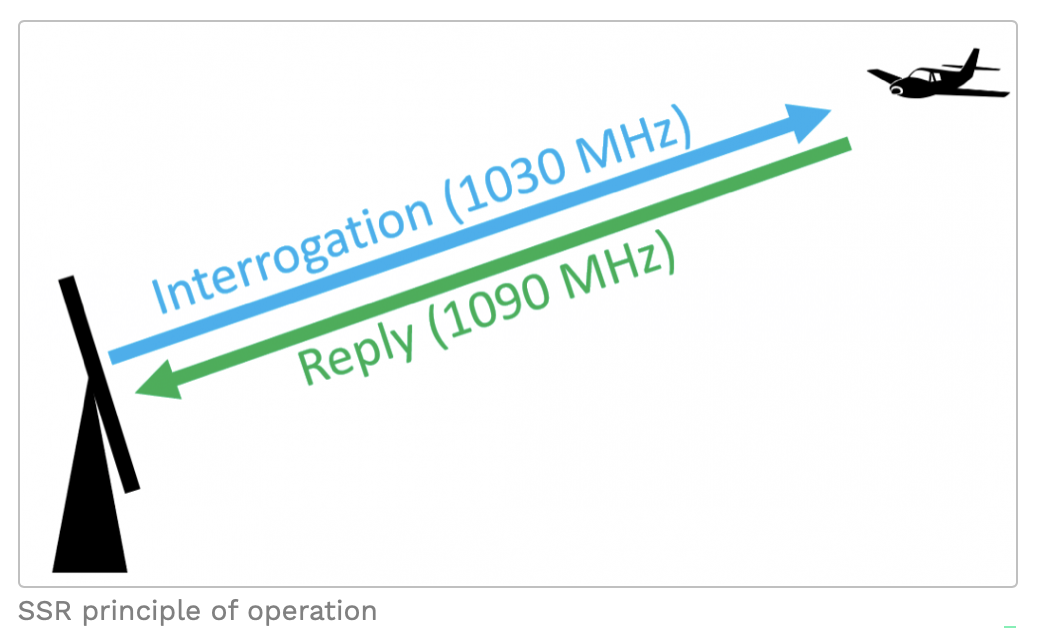 Interrogation (1030 MHz)

Reply (1090 MHz)

SSR principle of operation